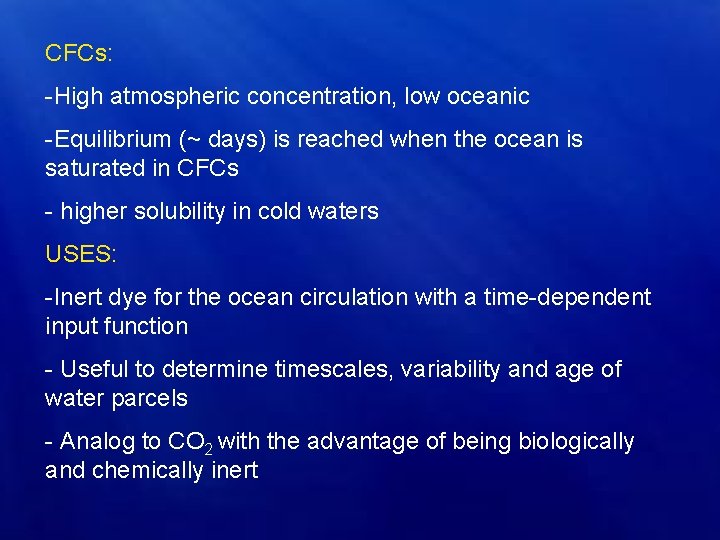 CFCs:

-High atmospheric concentration, low oceanic

-Equilibrium (~ days) is reached when the ocean is saturated in CFCs

- higher solubility in cold waters

USES:

-Inert dye for the ocean circulation with a time-dependent input function

- Useful to determine timescales, variability and age of water parcels

- Analog to $CO_2$ with the advantage of being biologically and chemically inert